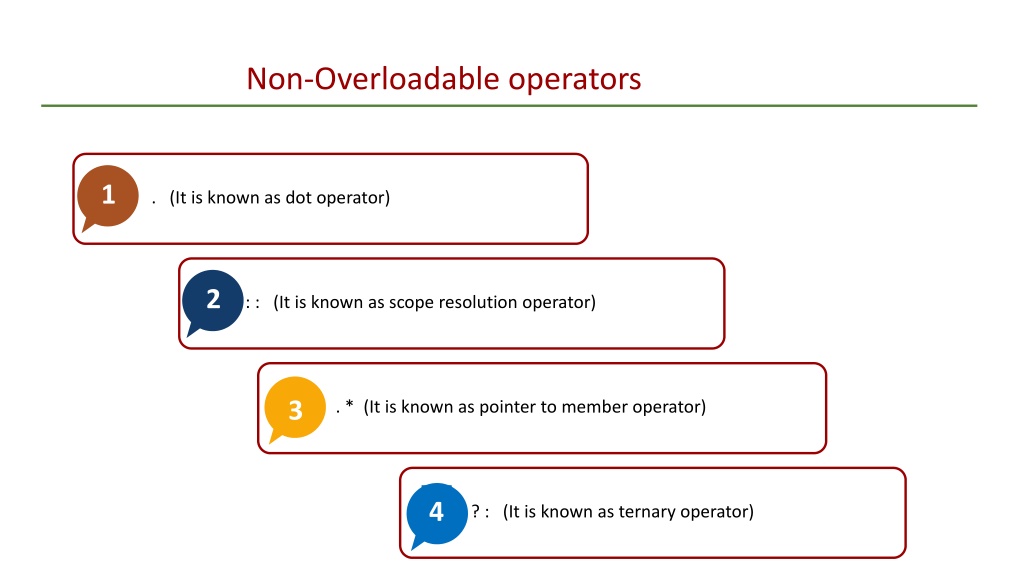 Non-Overloadable operators

1
. (It is known as dot operator)

2
: : (It is known as scope resolution operator)

3
. * (It is known as pointer to member operator)

4
? : (It is known as ternary operator)